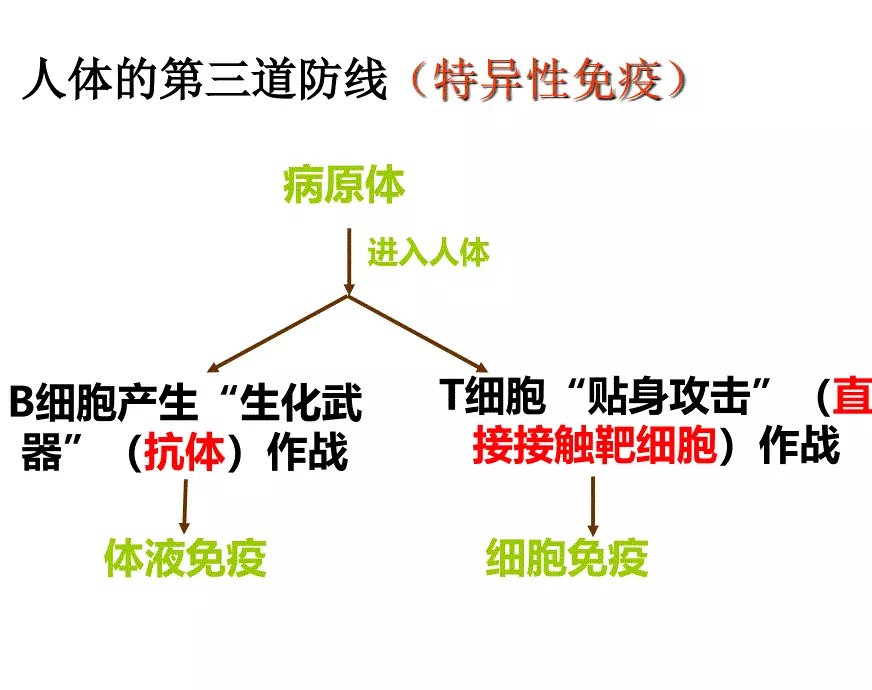 人体的第三道防线（特异性免疫）

病原体

进入人体

B细胞产生“生化武器”（抗体）作战

T细胞“贴身攻击”（直接接触靶细胞）作战

体液免疫

细胞免疫